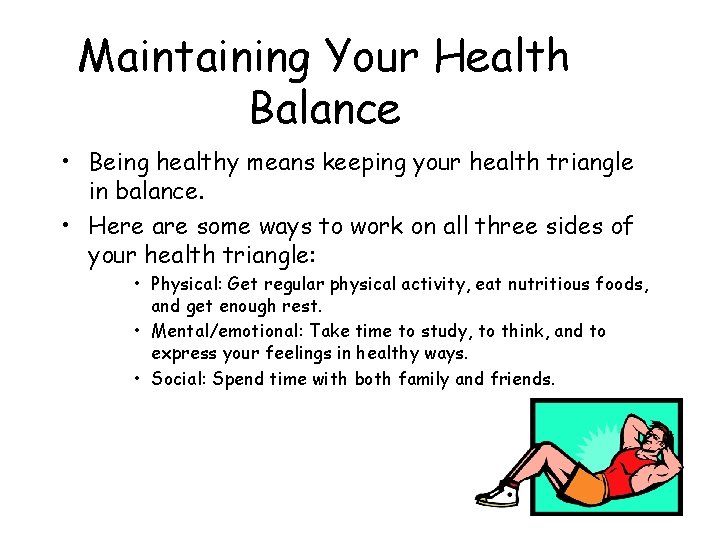 Maintaining Your Health Balance

• Being healthy means keeping your health triangle in balance.

• Here are some ways to work on all three sides of your health triangle:

• Physical: Get regular physical activity, eat nutritious foods, and get enough rest.

• Mental/emotional: Take time to study, to think, and to express your feelings in healthy ways.

• Social: Spend time with both family and friends.